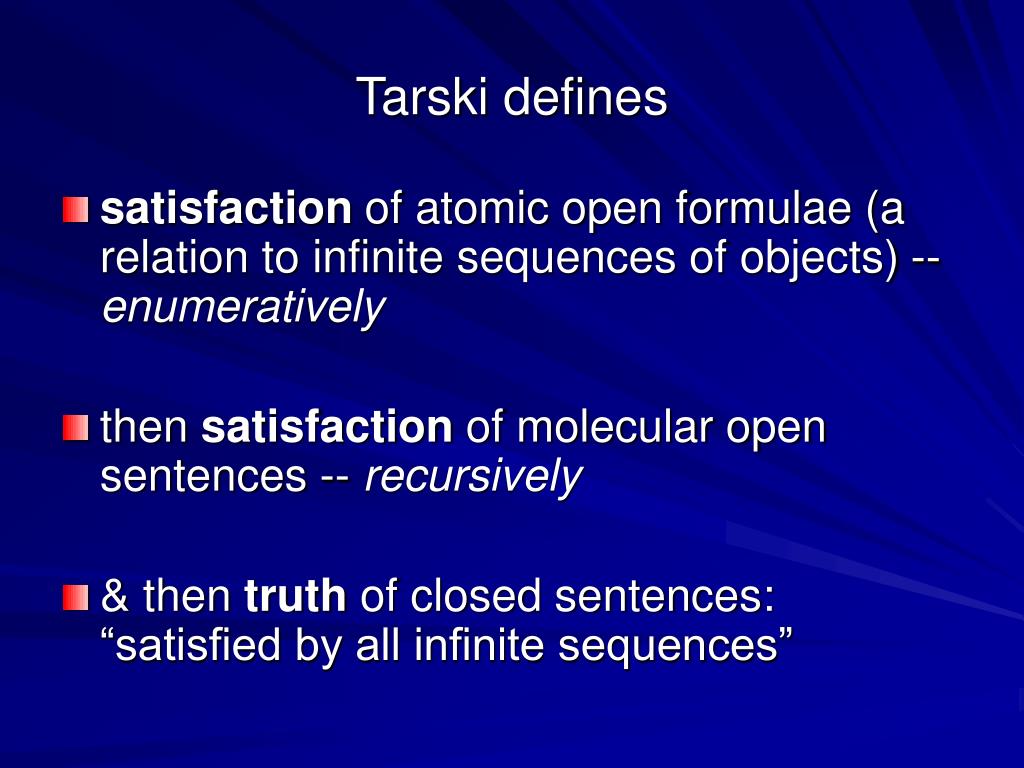 Tarski defines

satisfaction of atomic open formulae (a relation to infinite sequences of objects) -- enumeratively

then satisfaction of molecular open sentences -- recursively

& then truth of closed sentences: “satisfied by all infinite sequences”